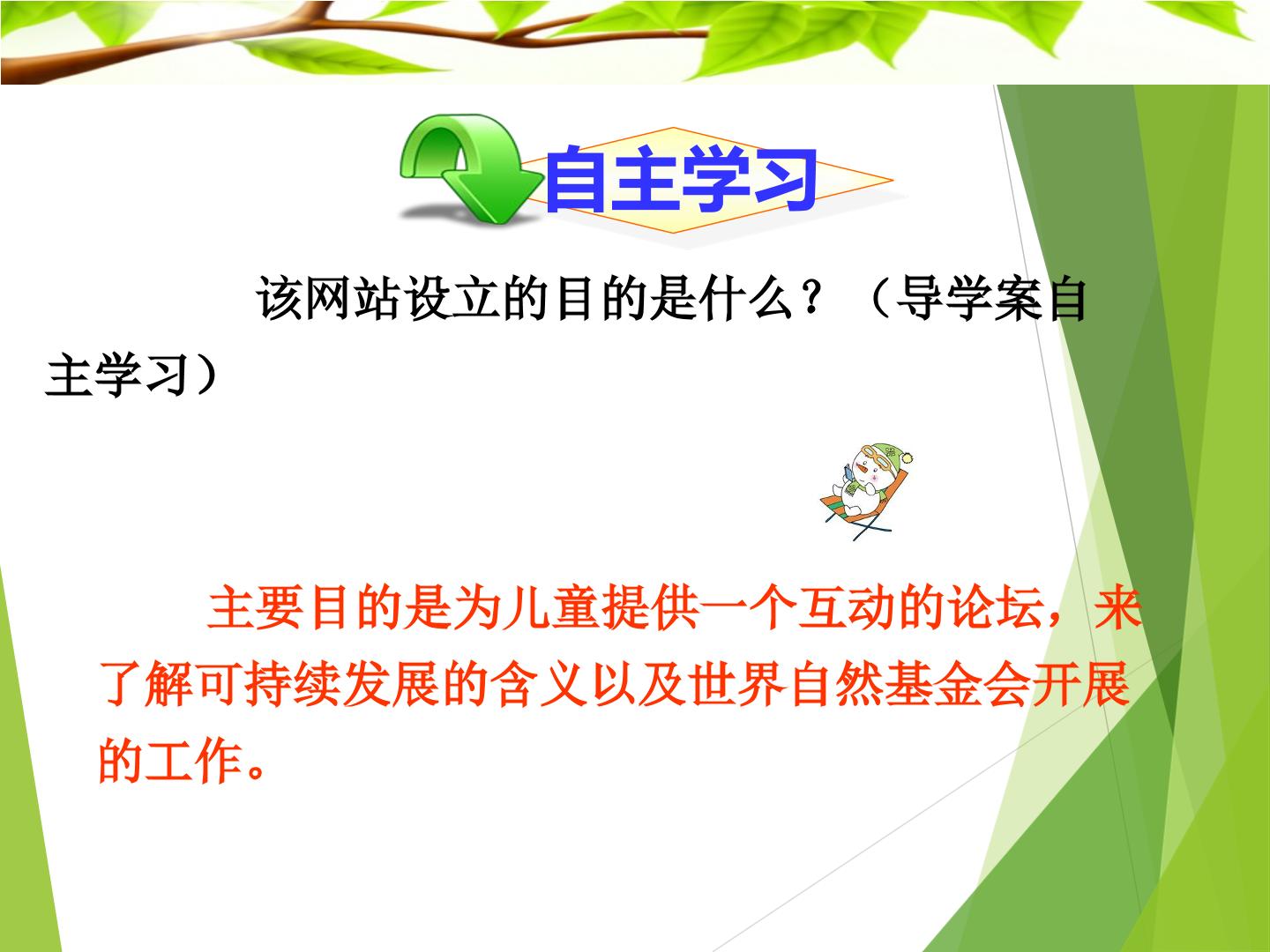 自主学习

该网站设立的目的是什么？（导学案自主学习）

主要目的是为儿童提供一个互动的论坛，来了解可持续发展的含义以及世界自然基金会开展的工作。